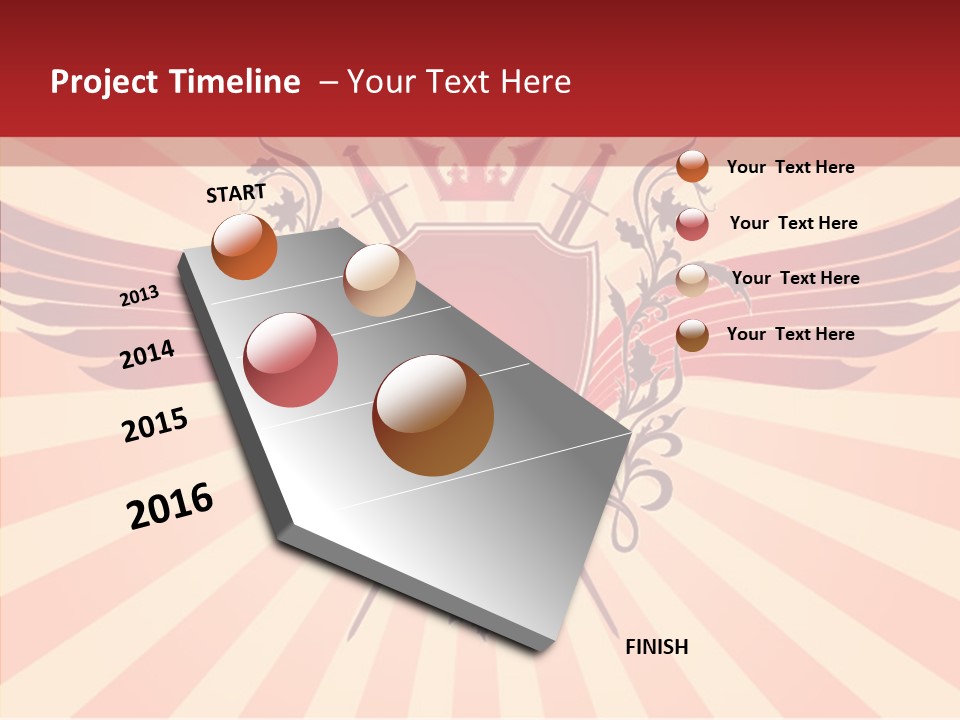 Project Timeline – Your Text Here

START

2013

2014

2015

2016

FINISH

Your Text Here

Your Text Here

Your Text Here

Your Text Here